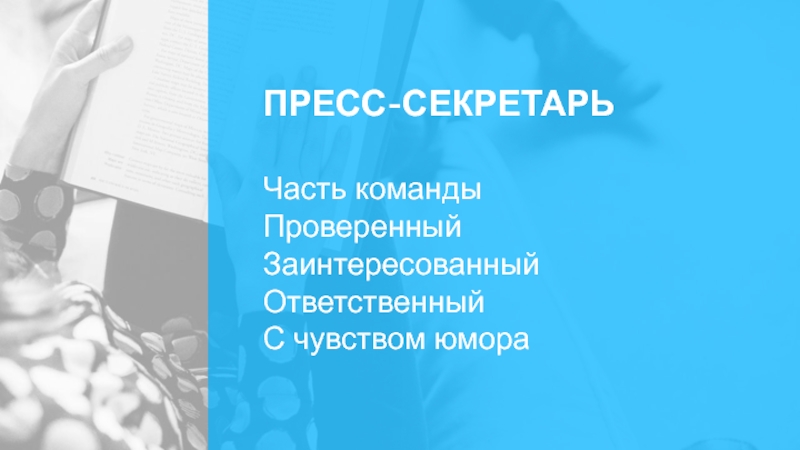 ПРЕСС-СЕКРЕТАРЬ

Часть команды
Проверенный
Заинтересованный
Ответственный
С чувством юмора